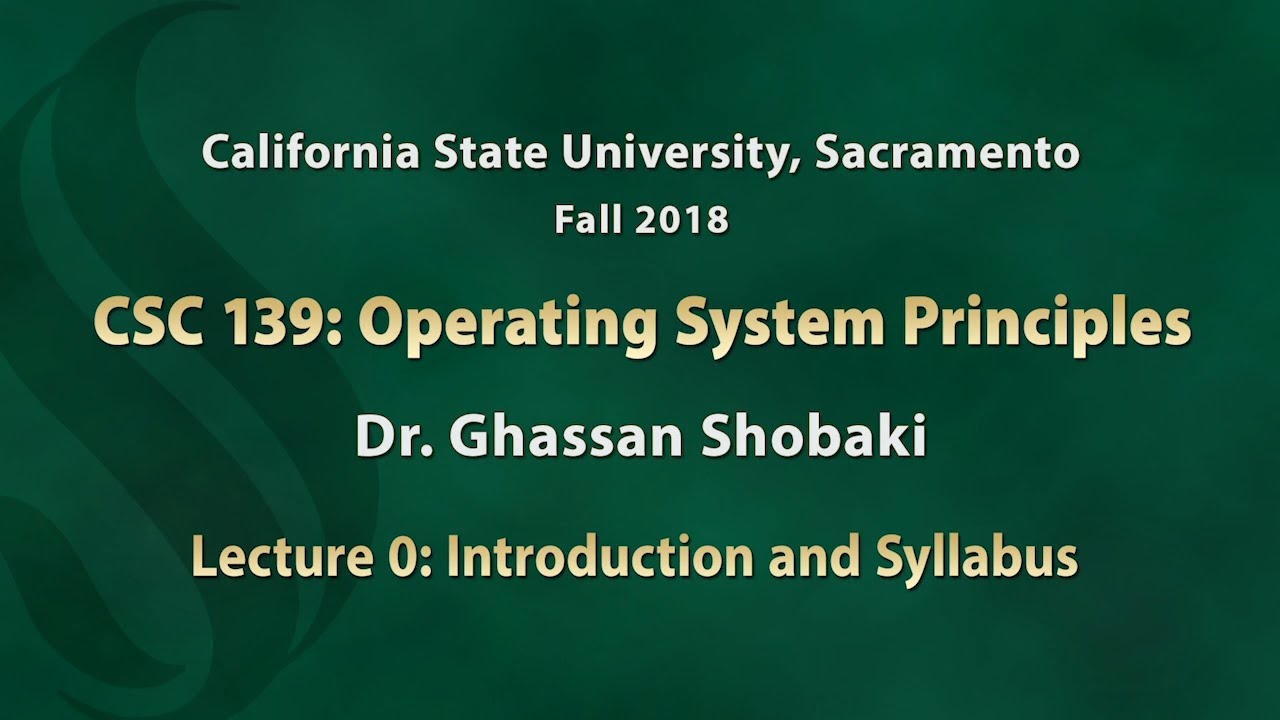 California State University, Sacramento
Fall 2018

CSC 139: Operating System Principles

Dr. Ghassan Shobaki

Lecture 0: Introduction and Syllabus